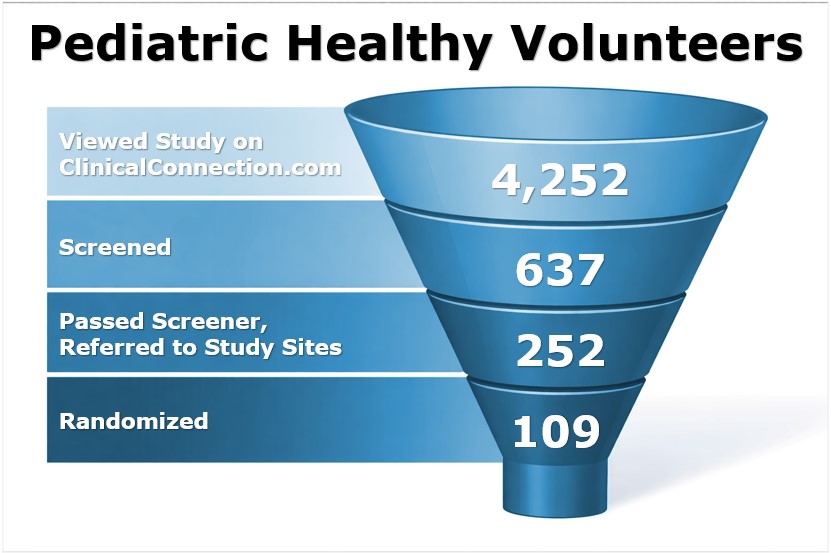 Pediatric Healthy Volunteers

Viewed Study on ClinicalConnection.com

4,252

Screened

637

Passed Screener, Referred to Study Sites

252

Randomized

109